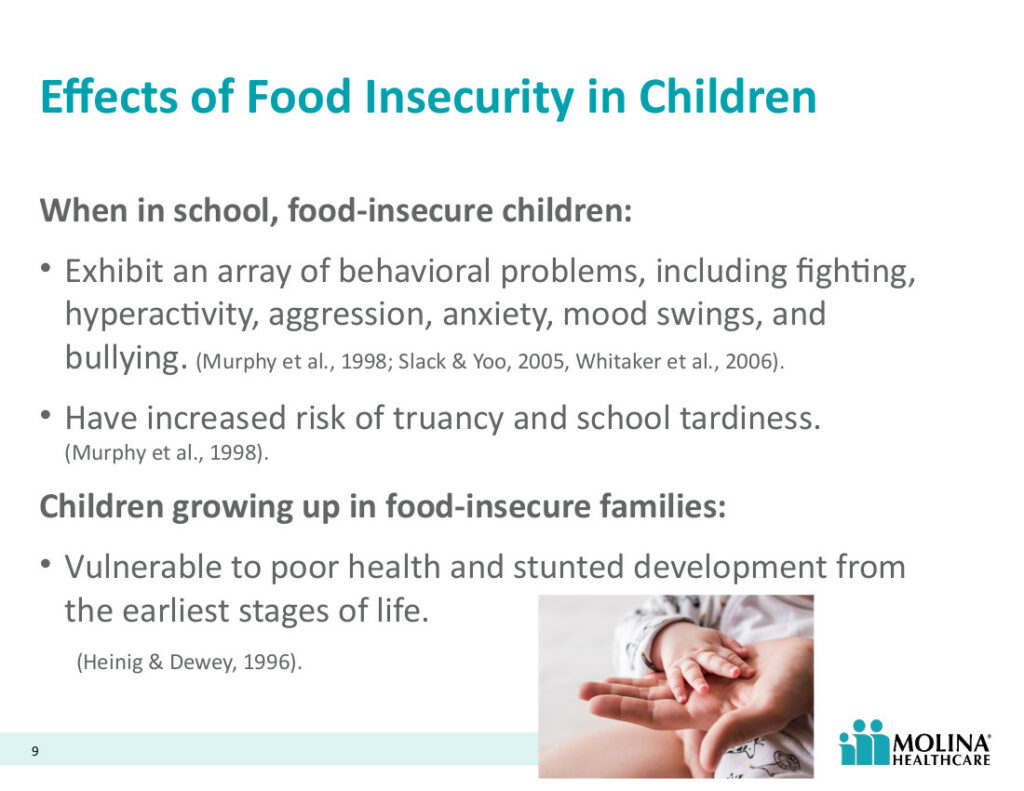 Effects of Food Insecurity in Children

When in school, food-insecure children:

• Exhibit an array of behavioral problems, including fighting, hyperactivity, aggression, anxiety, mood swings, and bullying. (Murphy et al., 1998; Slack & Yoo, 2005, Whitaker et al., 2006).

• Have increased risk of truancy and school tardiness. (Murphy et al., 1998).

Children growing up in food-insecure families:

• Vulnerable to poor health and stunted development from the earliest stages of life.

(Heinig & Dewey, 1996).

9

MOLINA® HEALTHCARE